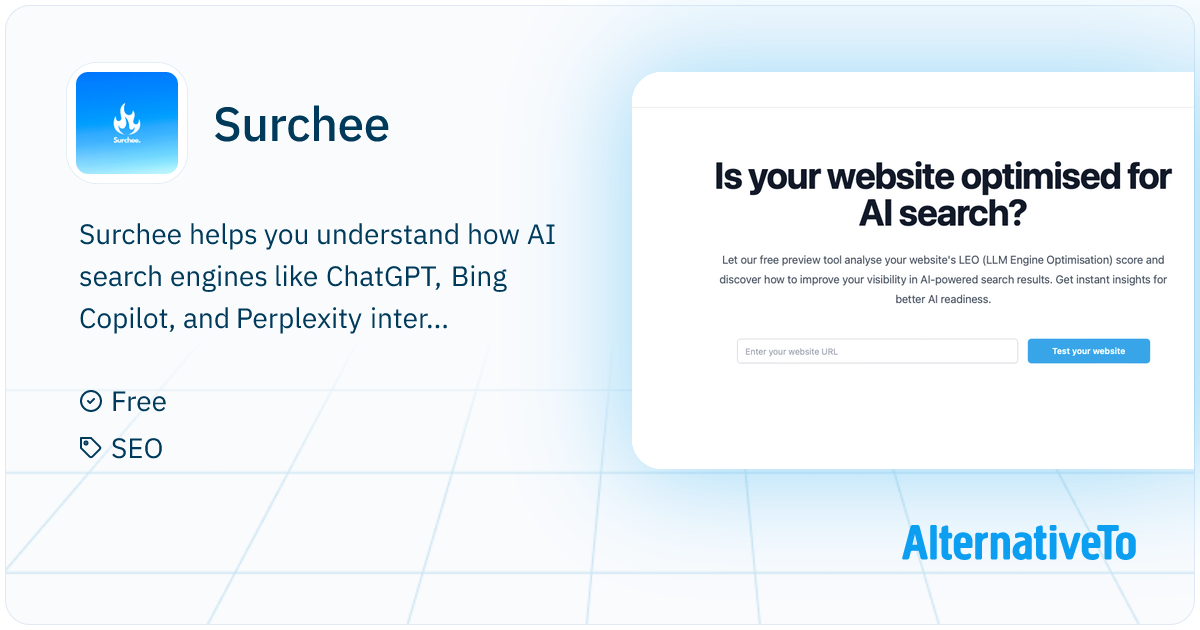 Surchee.

Surchee

Surchee helps you understand how AI search engines like ChatGPT, Bing Copilot, and Perplexity inter...

Free

SEO

Is your website optimised for AI search?

Let our free preview tool analyse your website's LEO (LLM Engine Optimisation) score and discover how to improve your visibility in AI-powered search results. Get instant insights for better AI readiness.

Enter your website URL

Test your website

AlternativeTo